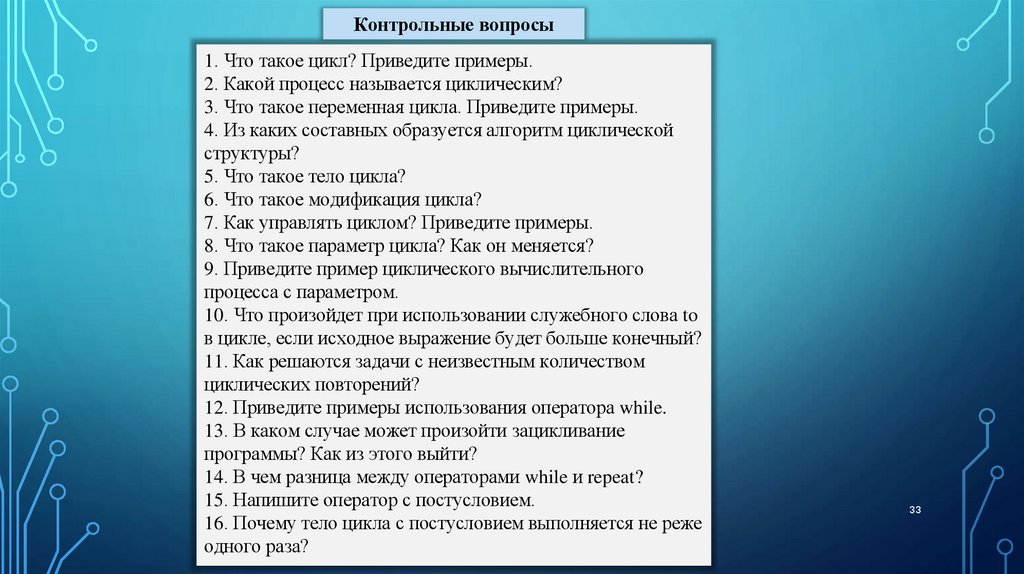 Контрольные вопросы

1. Что такое цикл? Приведите примеры.
2. Какой процесс называется циклическим?
3. Что такое переменная цикла. Приведите примеры.
4. Из каких составных образуется алгоритм циклической структуры?
5. Что такое тело цикла?
6. Что такое модификация цикла?
7. Как управлять циклом? Приведите примеры.
8. Что такое параметр цикла? Как он меняется?
9. Приведите пример циклического вычислительного процесса с параметром.
10. Что произойдет при использовании служебного слова to в цикле, если исходное выражение будет больше конечный?
11. Как решаются задачи с неизвестным количеством циклических повторений?
12. Приведите примеры использования оператора while.
13. В каком случае может произойти зацикливание программы? Как из этого выйти?
14. В чем разница между операторами while и repeat?
15. Напишите оператор с постусловием.
16. Почему тело цикла с постусловием выполняется не реже одного раза?

33